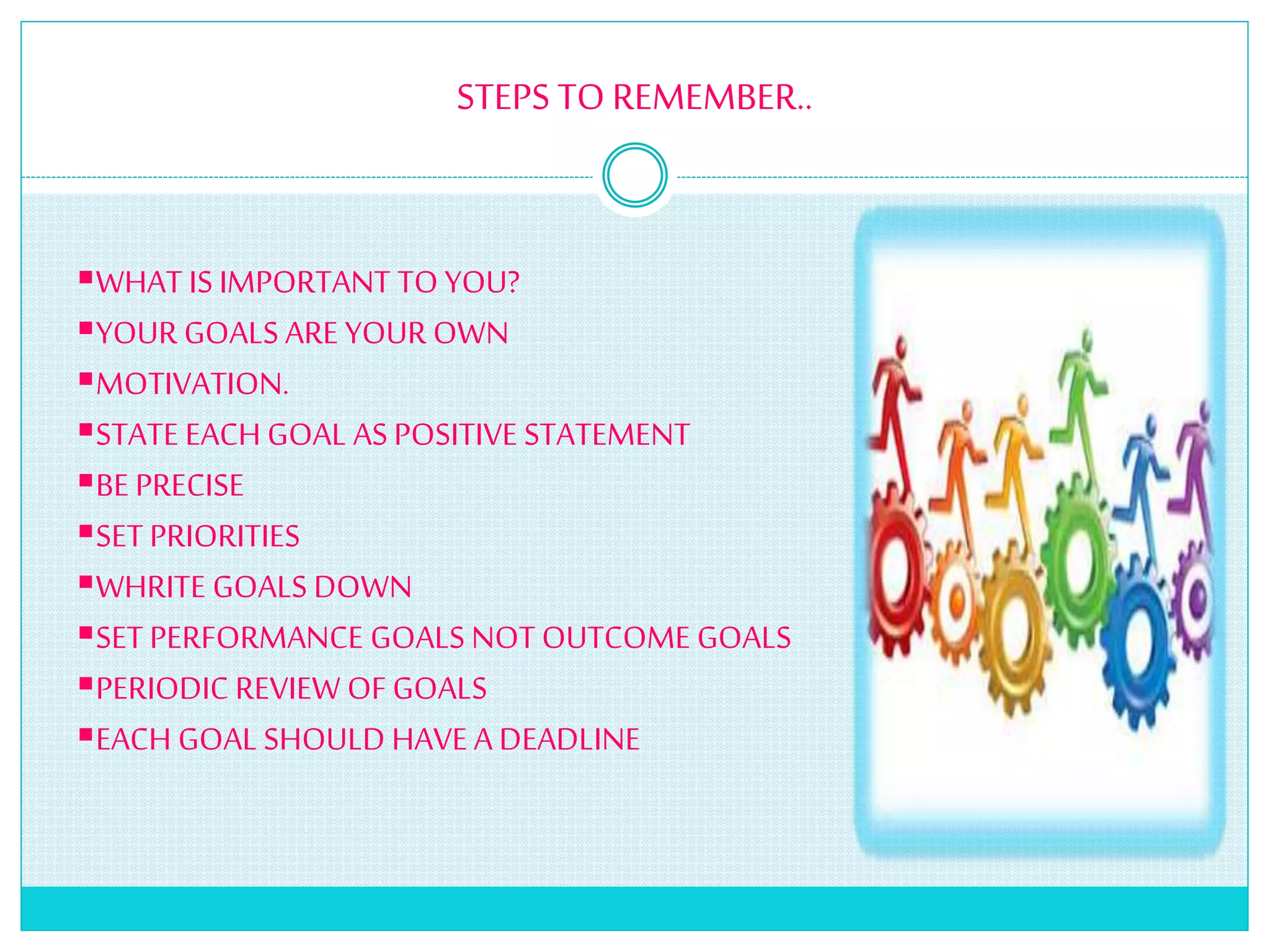 STEPS TO REMEMBER..

▪WHAT IS IMPORTANT TO YOU?
▪YOUR GOALS ARE YOUR OWN
▪MOTIVATION.
▪STATE EACH GOAL AS POSITIVE STATEMENT
▪BE PRECISE
▪SET PRIORITIES
▪WHRITE GOALS DOWN
▪SET PERFORMANCE GOALS NOT OUTCOME GOALS
▪PERIODIC REVIEW OF GOALS
▪EACH GOAL SHOULD HAVE A DEADLINE